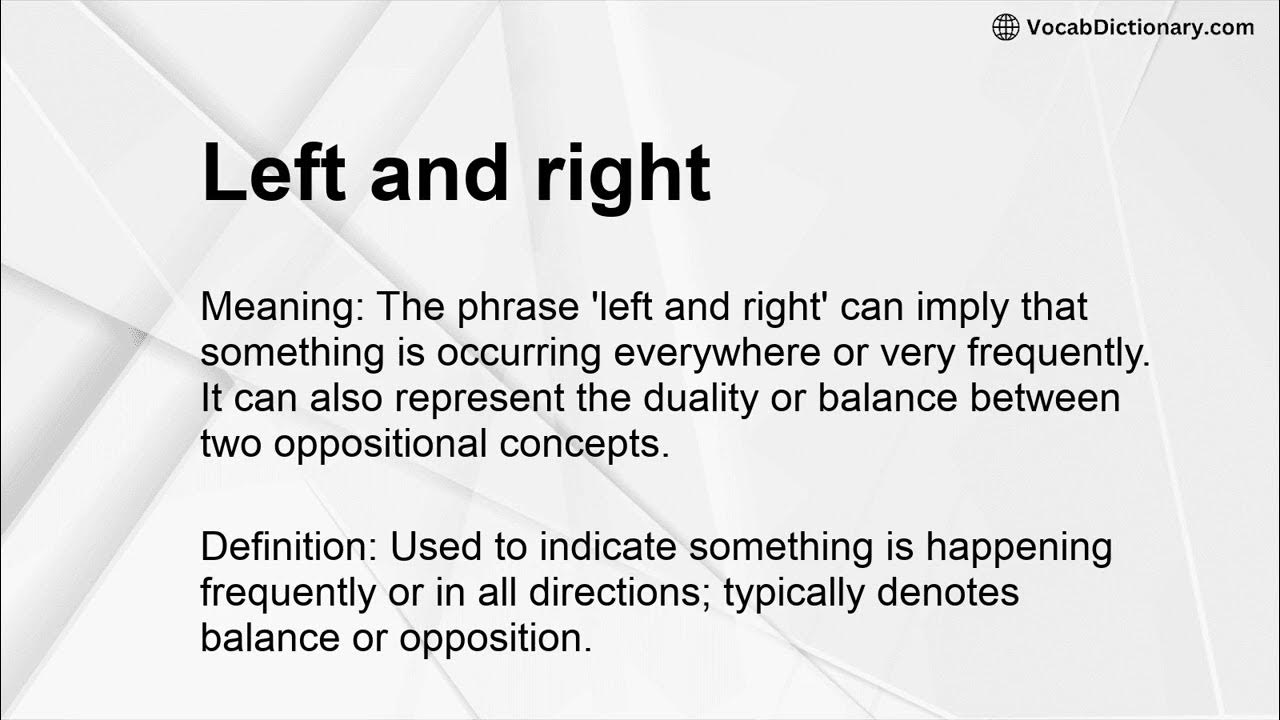 VocabDictionary.com

Left and right

Meaning: The phrase 'left and right' can imply that something is occurring everywhere or very frequently. It can also represent the duality or balance between two oppositional concepts.

Definition: Used to indicate something is happening frequently or in all directions; typically denotes balance or opposition.